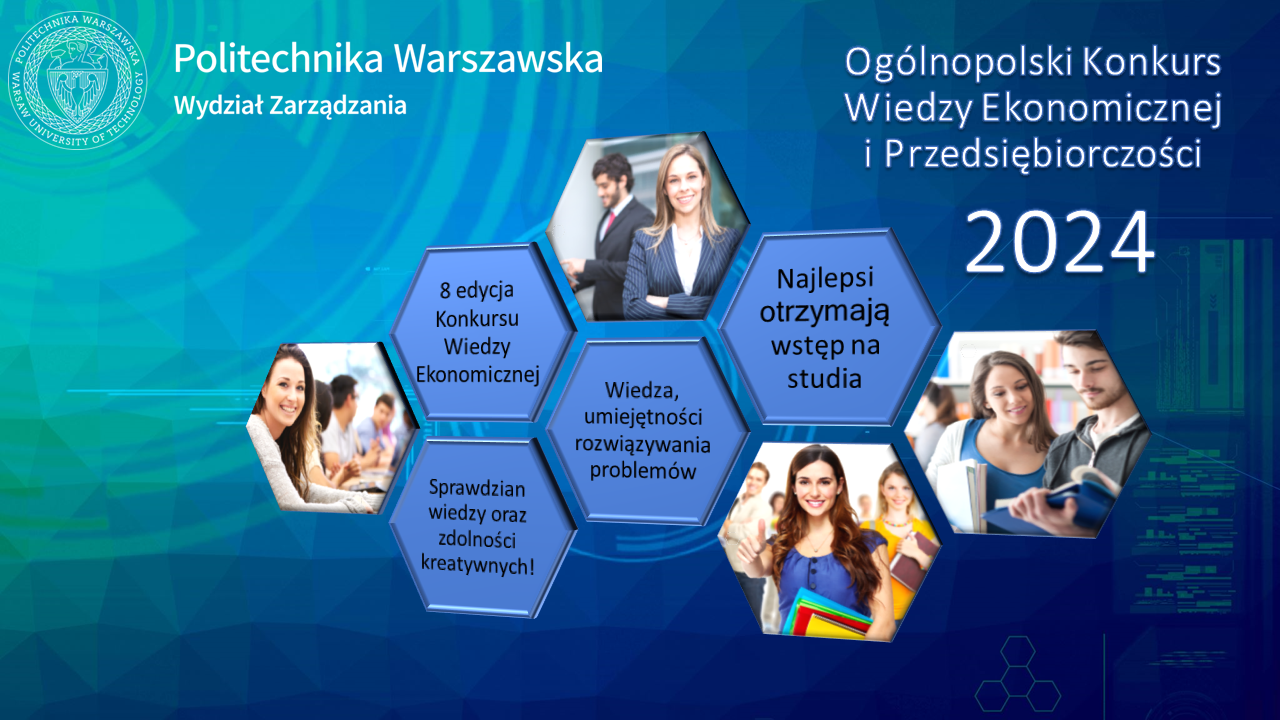 POLITECHNIKA WARSZAWSKA
WARSAW UNIVERSITY OF TECHNOLOGY

Politechnika Warszawska
Wydział Zarządzania

Ogólnopolski Konkurs Wiedzy Ekonomicznej i Przedsiębiorczości

2024

8 edycja Konkursu Wiedzy Ekonomicznej

Najlepsi otrzymają wstęp na studia

Wiedza, umiejętności rozwiązywania problemów

Sprawdzian wiedzy oraz zdolności kreatywnych!